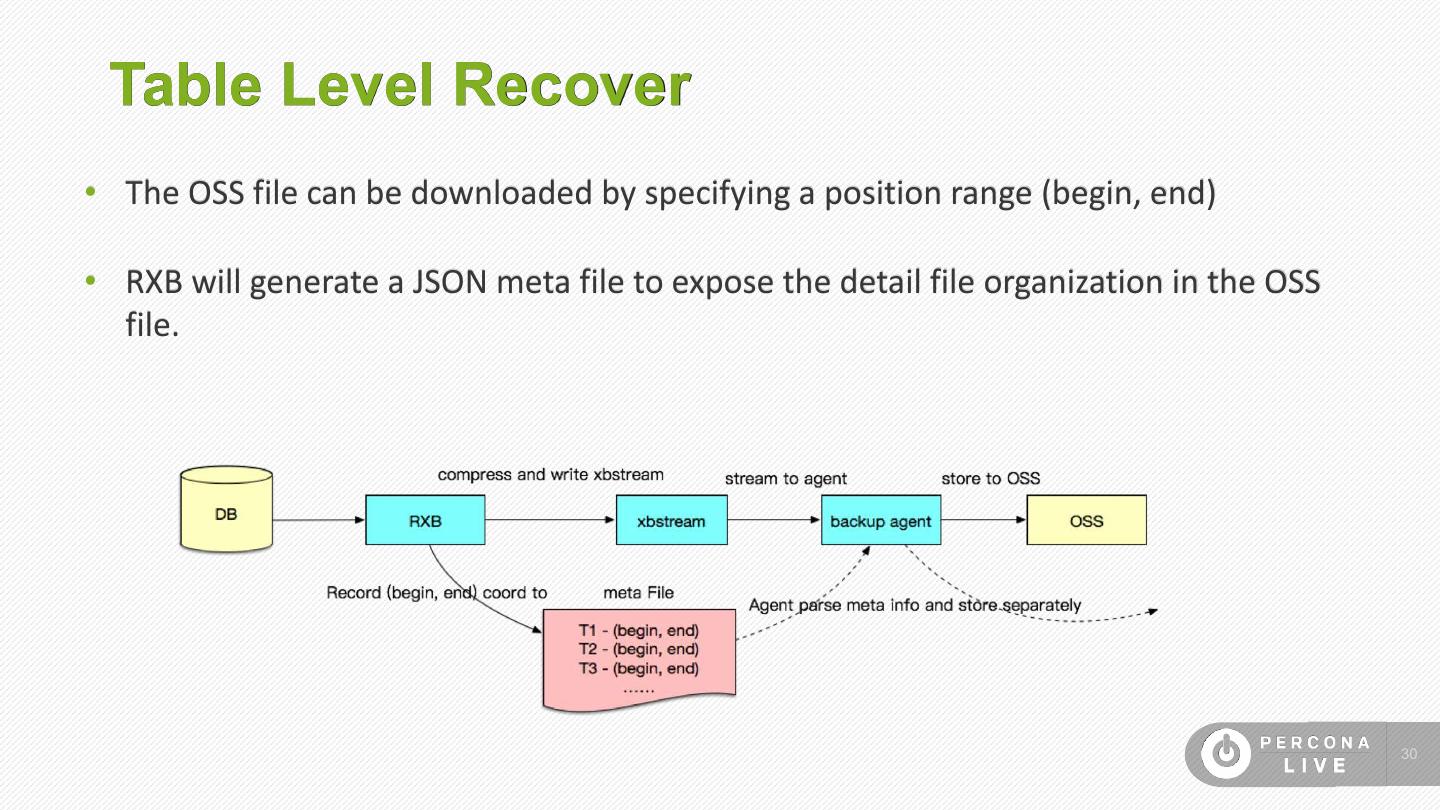 Table Level Recover

• The OSS file can be downloaded by specifying a position range (begin, end)

• RXB will generate a JSON meta file to expose the detail file organization in the OSS file.

DB

compress and write xbstream

RXB

xbstream

stream to agent

backup agent

store to OSS

OSS

Record (begin, end) coord to

meta File

T1 - (begin, end)
T2 - (begin, end)
T3 - (begin, end)
......

Agent parse meta info and store separately

PERCONA LIVE

30